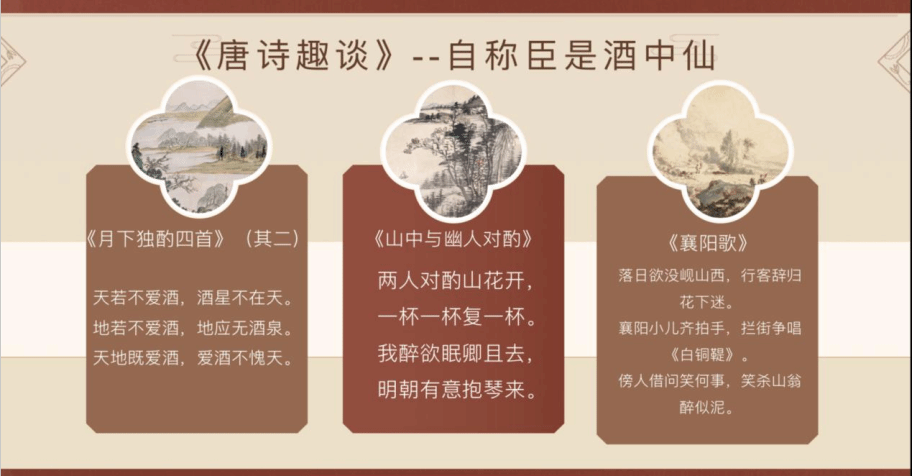 《唐诗趣谈》--自称臣是酒中仙

《月下独酌四首》（其二）

天若不爱酒，酒星不在天。
地若不爱酒，地应无酒泉。
天地既爱酒，爱酒不愧天。

《山中与幽人对酌》

两人对酌山花开，
一杯一杯复一杯。
我醉欲眠卿且去，
明朝有意抱琴来。

《襄阳歌》

落日欲没岘山西，行客辞归花下迷。
襄阳小儿齐拍手，拦街争唱《白铜鞮》。
傍人借问笑何事，笑杀山翁醉似泥。